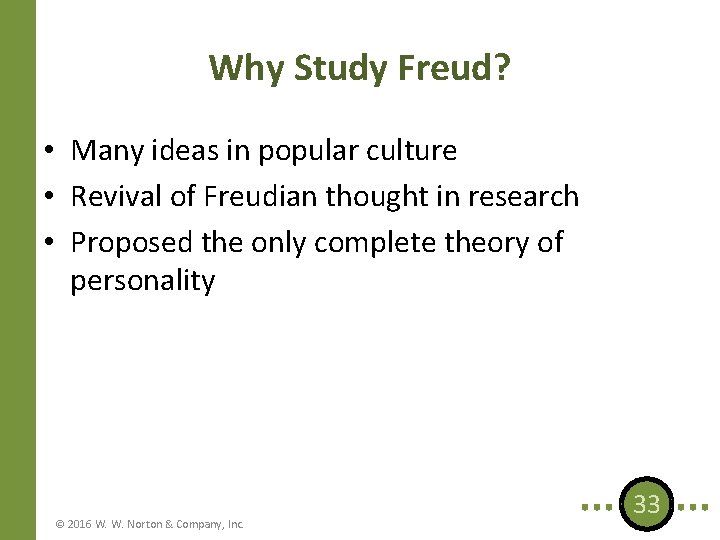 Why Study Freud?

• Many ideas in popular culture
• Revival of Freudian thought in research
• Proposed the only complete theory of personality

© 2016 W. W. Norton & Company, Inc.

33